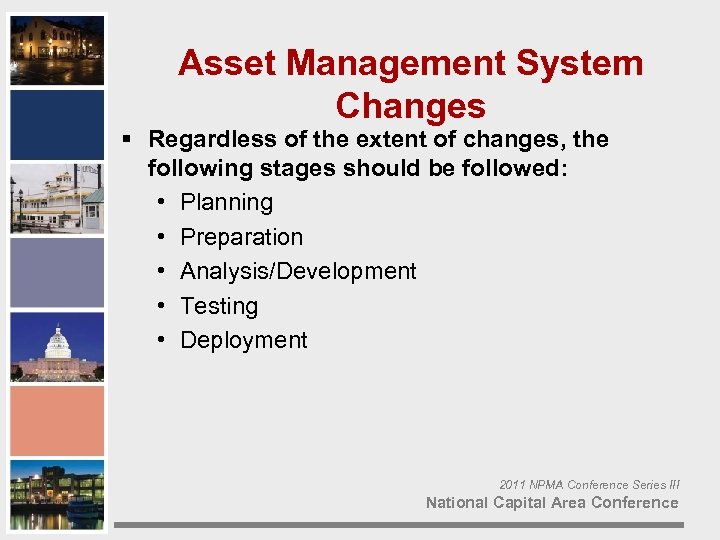 Asset Management System Changes

▪ Regardless of the extent of changes, the following stages should be followed:
• Planning
• Preparation
• Analysis/Development
• Testing
• Deployment

2011 NPMA Conference Series III
National Capital Area Conference